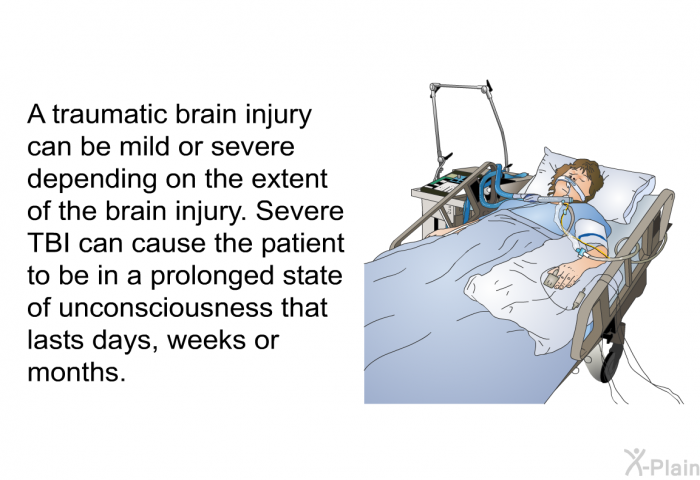 A traumatic brain injury can be mild or severe depending on the extent of the brain injury. Severe TBI can cause the patient to be in a prolonged state of unconsciousness that lasts days, weeks or months.

X-Plain